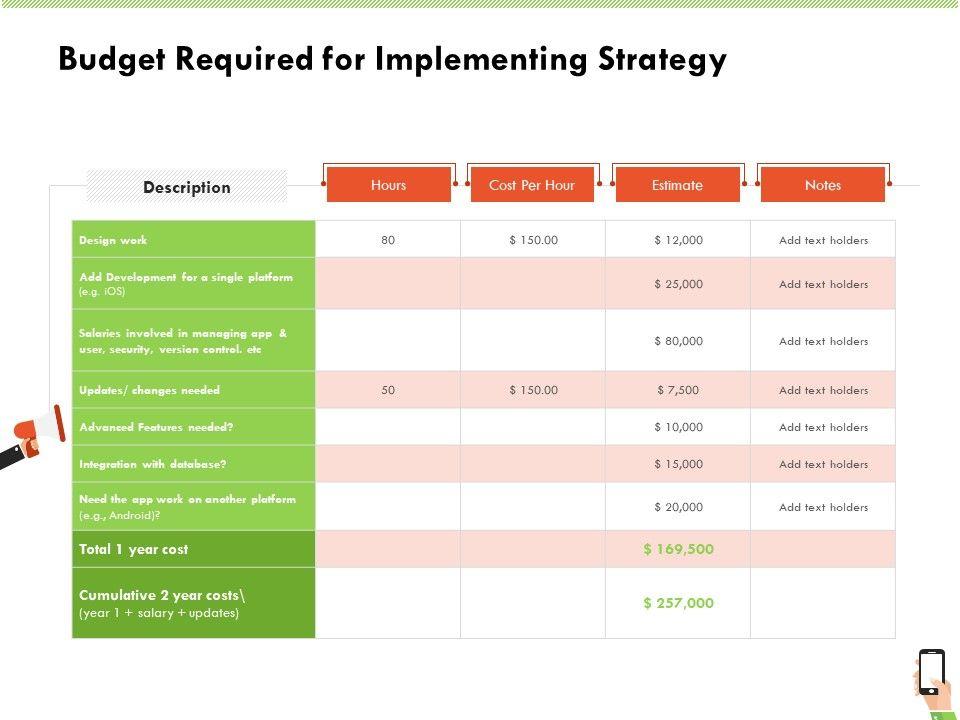 Budget Required for Implementing Strategy

| Description | Hours | Cost Per Hour | Estimate | Notes |
|---|---|---|---|---|
| Design work | 80 | \$ 150.00 | \$ 12,000 | Add text holders |
| Add Development for a single platform (e.g. iOS) | | | \$ 25,000 | Add text holders |
| Salaries involved in managing app & user, security, version control. etc | | | \$ 80,000 | Add text holders |
| Updates/ changes needed | 50 | \$ 150.00 | \$ 7,500 | Add text holders |
| Advanced Features needed? | | | \$ 10,000 | Add text holders |
| Integration with database? | | | \$ 15,000 | Add text holders |
| Need the app work on another platform (e.g., Android)? | | | \$ 20,000 | Add text holders |
| Total 1 year cost | | | \$ 169,500 | |
| Cumulative 2 year costs\ (year 1 + salary + updates) | | | \$ 257,000 | |